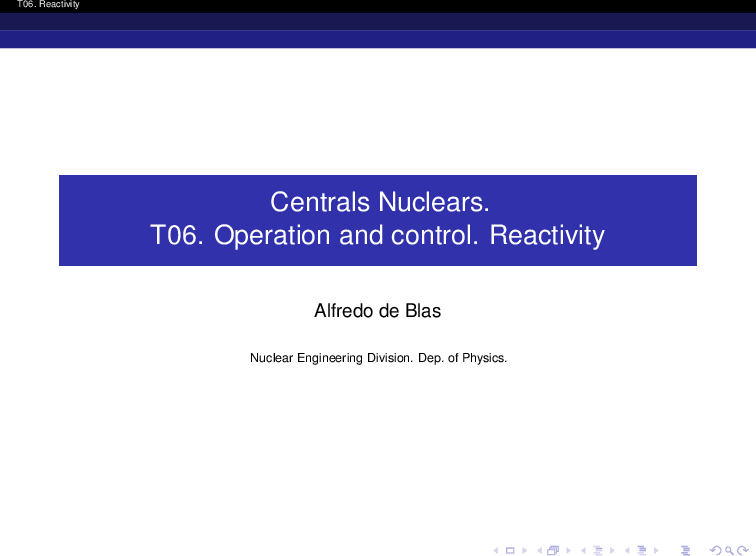 T06. Reactivity

Centrals Nuclears.
T06. Operation and control. Reactivity

Alfredo de Blas

Nuclear Engineering Division. Dep. of Physics.